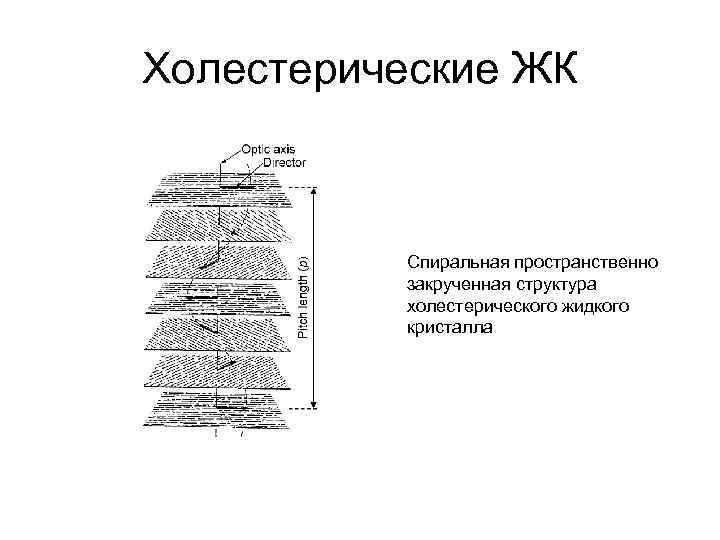 Холестерические ЖК

Optic axis
Director

Pitch length (p)

Спиральная пространственно закрученная структура холестерического жидкого кристалла